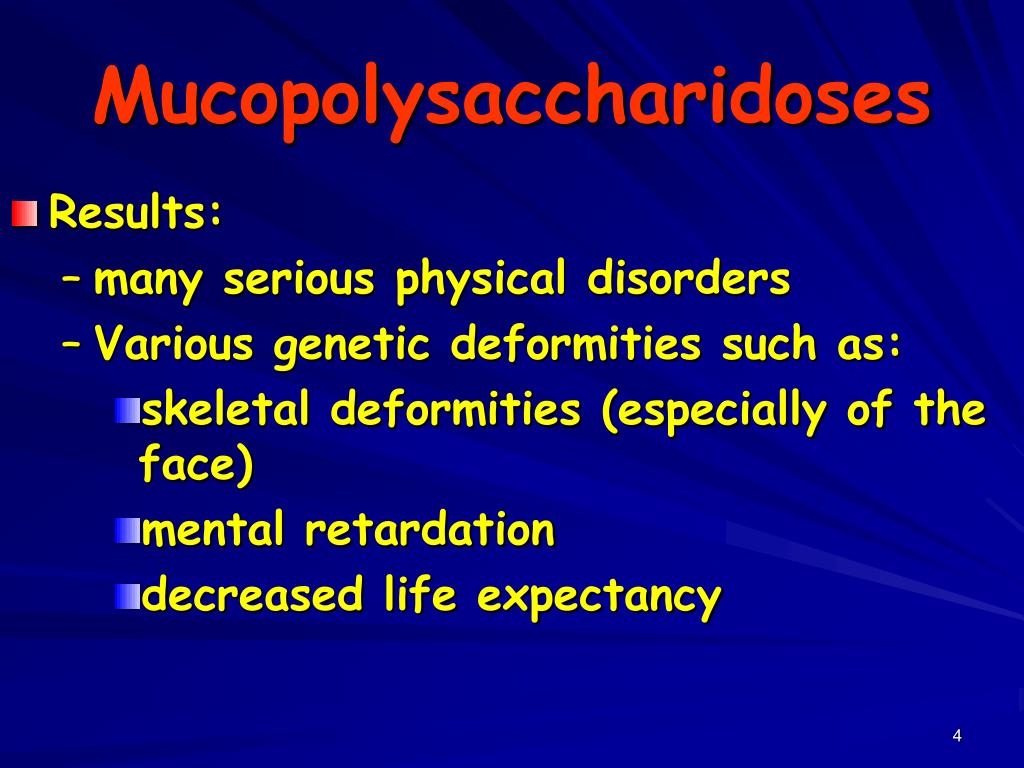 Mucopolysaccharidoses

Results:

– many serious physical disorders

– Various genetic deformities such as:

skeletal deformities (especially of the face)

mental retardation

decreased life expectancy

4